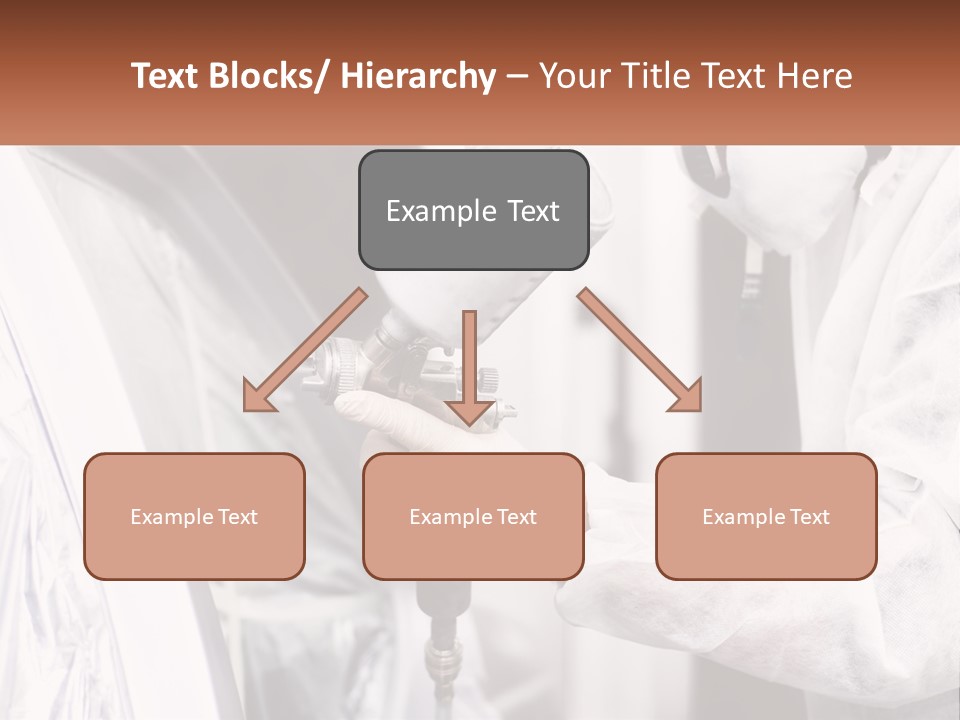 Text Blocks/ Hierarchy – Your Title Text Here

Example Text

Example Text

Example Text

Example Text